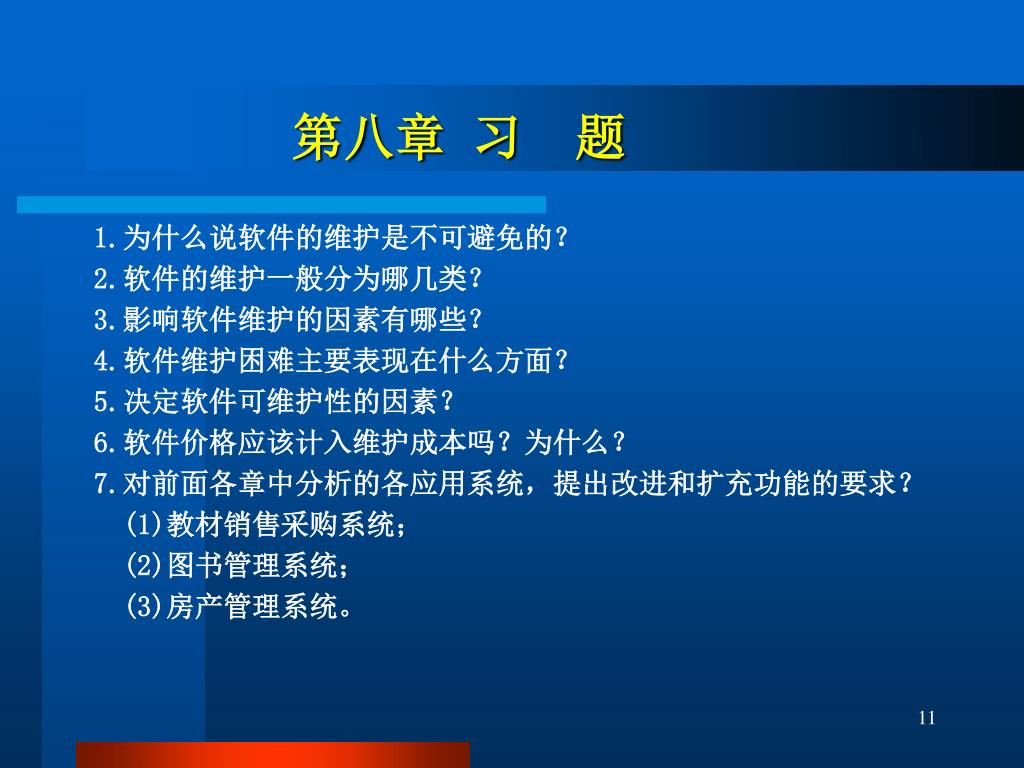 第八章 习 题

1.为什么说软件的维护是不可避免的？
2.软件的维护一般分为哪几类？
3.影响软件维护的因素有哪些？
4.软件维护困难主要表现在什么方面？
5.决定软件可维护性的因素？
6.软件价格应该计入维护成本吗？为什么？
7.对前面各章中分析的各应用系统，提出改进和扩充功能的要求？
(1)教材销售采购系统；
(2)图书管理系统；
(3)房产管理系统。

11